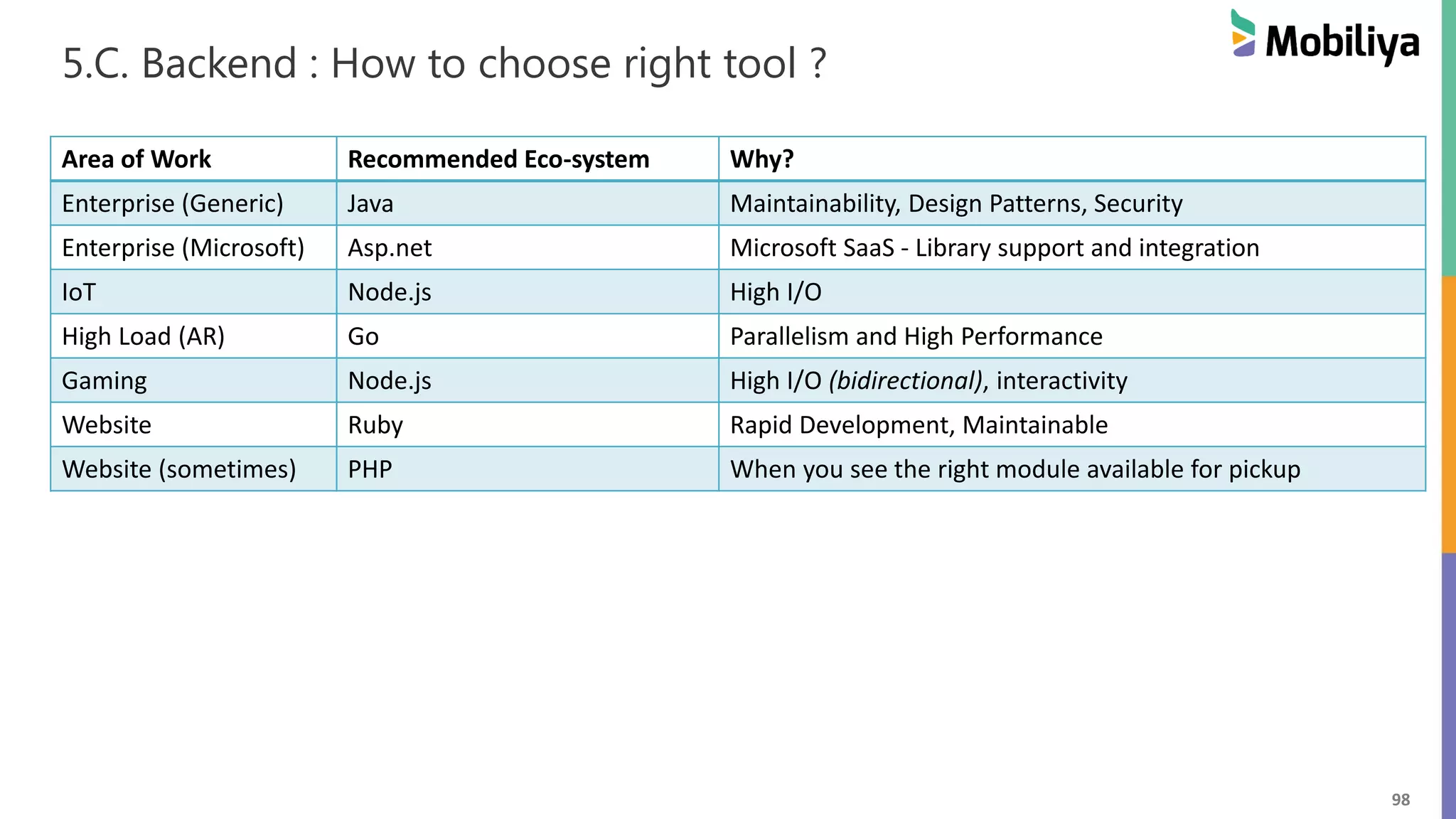 5.C. Backend : How to choose right tool ?

Mobiliya

| Area of Work | Recommended Eco-system | Why? |
|---|---|---|
| Enterprise (Generic) | Java | Maintainability, Design Patterns, Security |
| Enterprise (Microsoft) | Asp.net | Microsoft SaaS - Library support and integration |
| IoT | Node.js | High I/O |
| High Load (AR) | Go | Parallelism and High Performance |
| Gaming | Node.js | High I/O (bidirectional), interactivity |
| Website | Ruby | Rapid Development, Maintainable |
| Website (sometimes) | PHP | When you see the right module available for pickup |

98